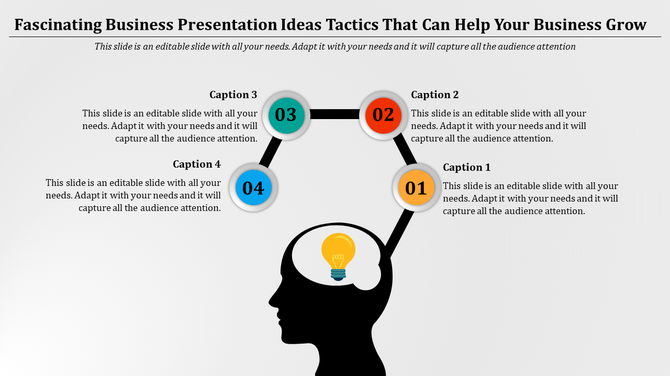 Fascinating Business Presentation Ideas Tactics That Can Help Your Business Grow

This slide is an editable slide with all your needs. Adapt it with your needs and it will capture all the audience attention

Caption 3

This slide is an editable slide with all your needs. Adapt it with your needs and it will capture all the audience attention.

03

02

Caption 2

This slide is an editable slide with all your needs. Adapt it with your needs and it will capture all the audience attention.

Caption 4

This slide is an editable slide with all your needs. Adapt it with your needs and it will capture all the audience attention.

04

01

Caption 1

This slide is an editable slide with all your needs. Adapt it with your needs and it will capture all the audience attention.